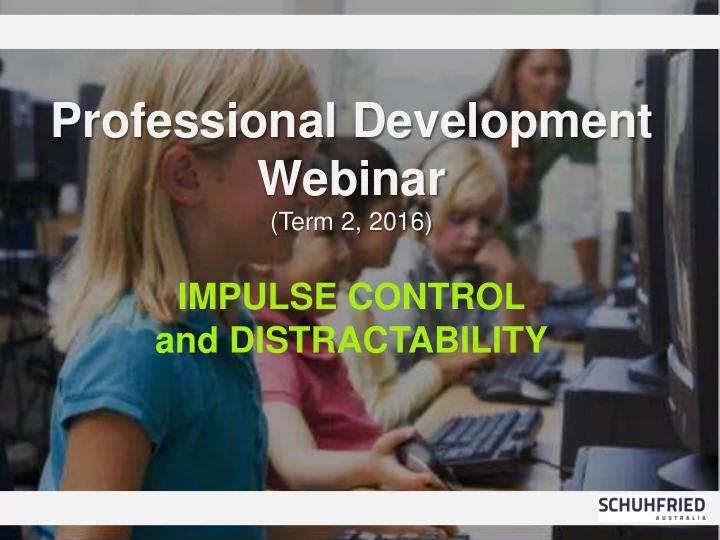 Professional Development Webinar
(Term 2, 2016)

IMPULSE CONTROL and DISTRACTABILITY

SCHUHFRIED
AUSTRALIA